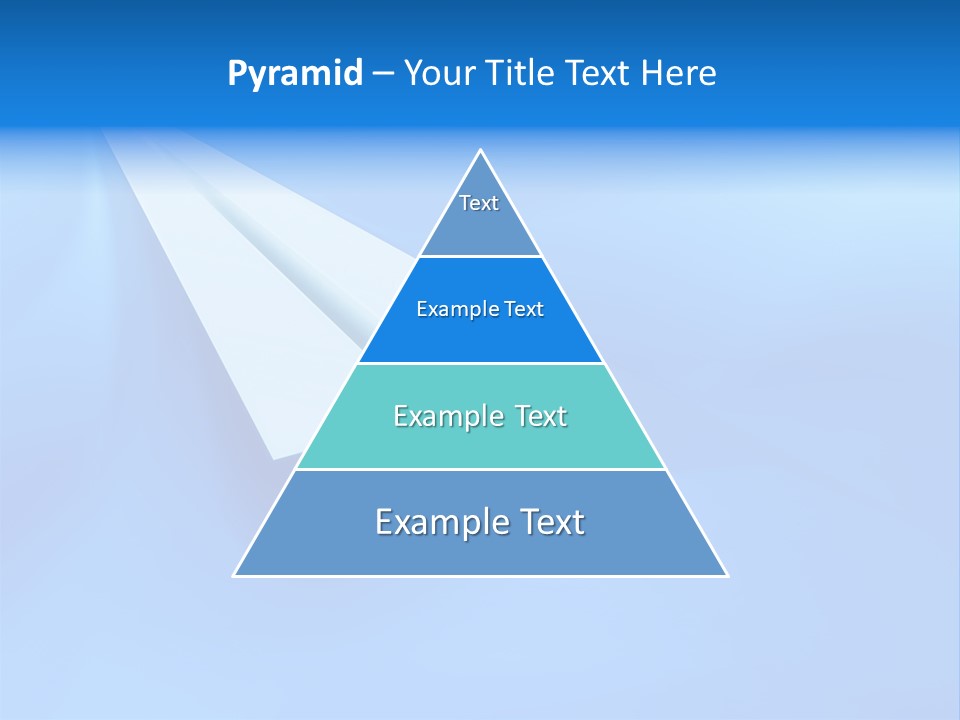 Pyramid – Your Title Text Here

Text

Example Text

Example Text

Example Text